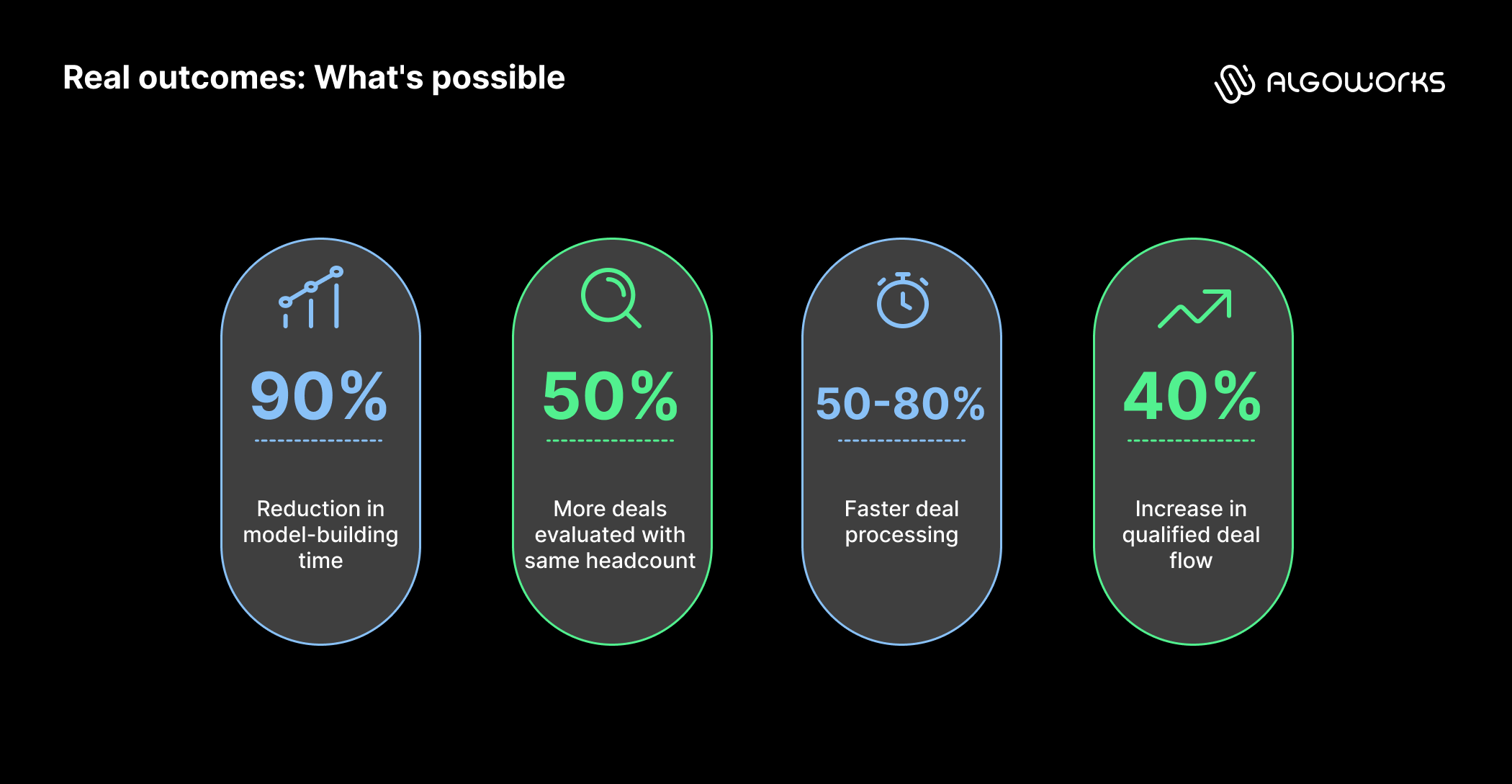 Real outcomes: What's possible

ALGOWORKS

90%

Reduction in model-building time

50%

More deals evaluated with same headcount

50-80%

Faster deal processing

40%

Increase in qualified deal flow